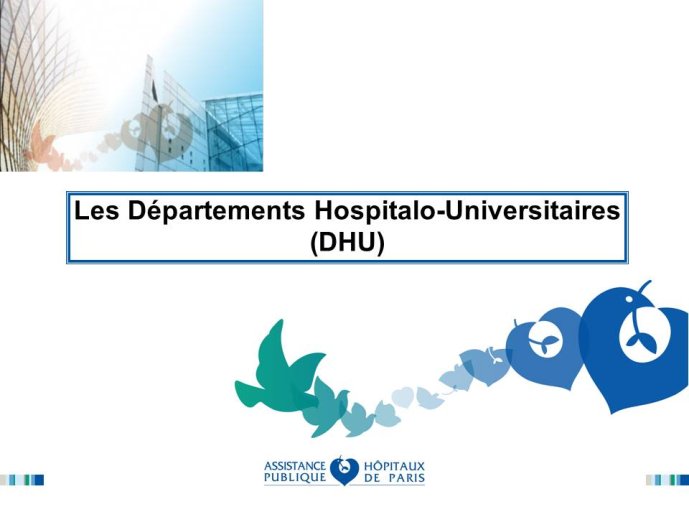 Les Départements Hospitalo-Universitaires (DHU)

ASSISTANCE PUBLIQUE HÔPITAUX DE PARIS